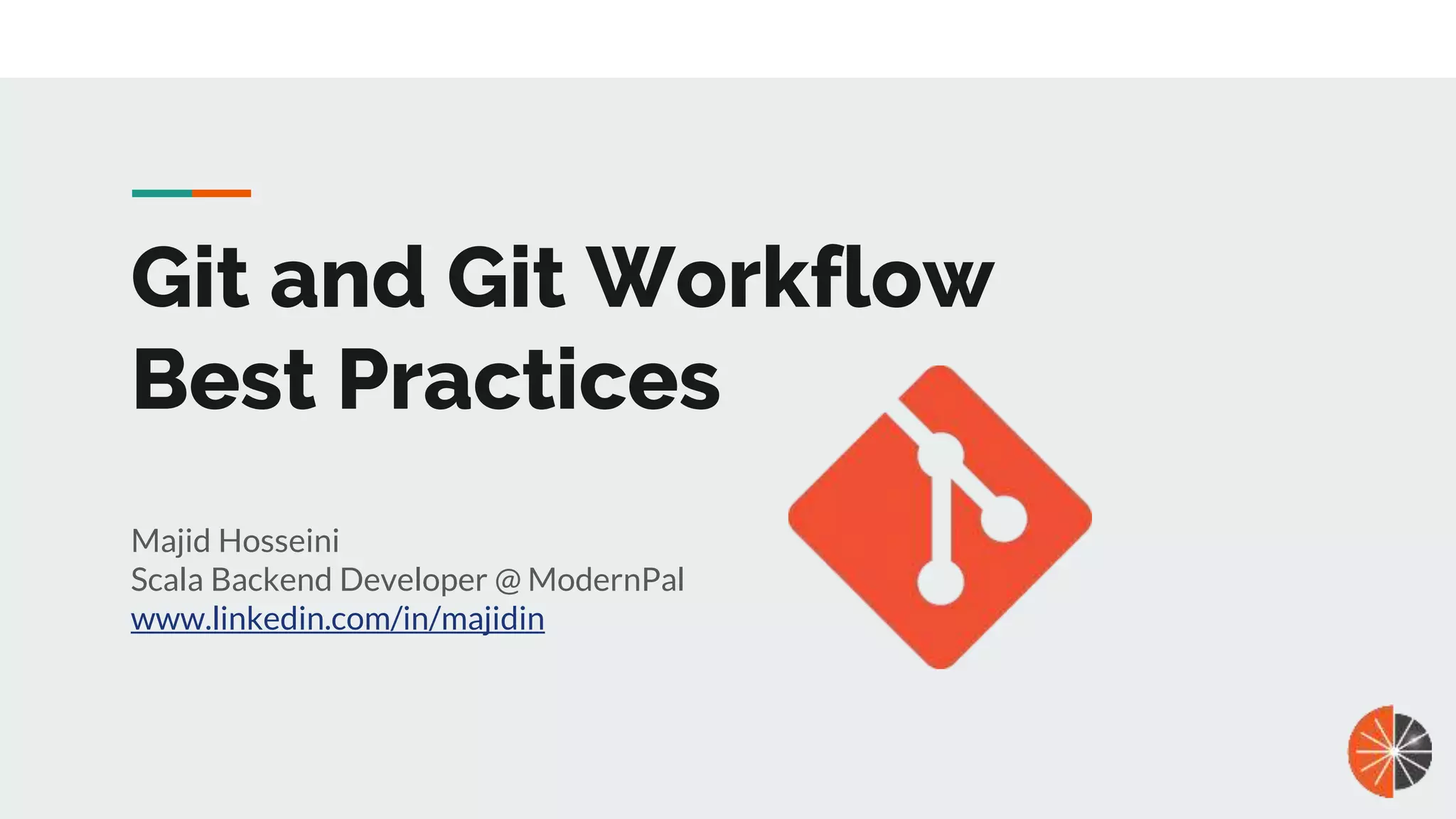 Git and Git Workflow Best Practices

Majid Hosseini
Scala Backend Developer @ ModernPal
www.linkedin.com/in/majidin